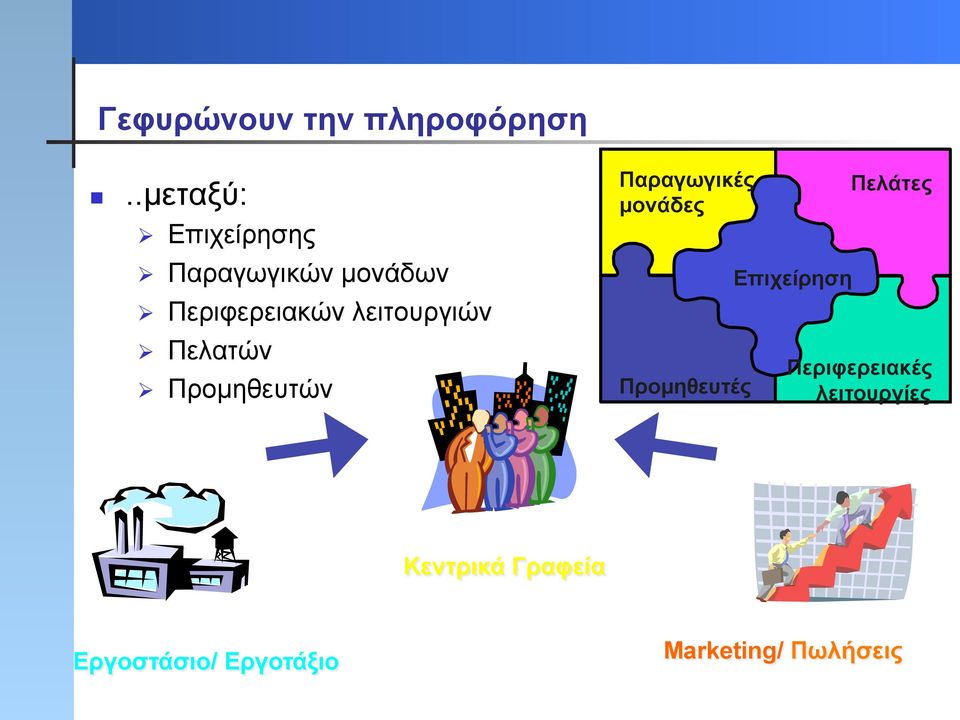 Γεφυρώνουν την πληροφόρηση

..μεταξύ:
Επιχείρησης
Παραγωγικών μονάδων
Περιφερειακών λειτουργιών
Πελατών
Προμηθευτών

Παραγωγικές μονάδες
Πελάτες
Επιχείρηση
Προμηθευτές
Περιφερειακές λειτουργίες

Κεντρικά Γραφεία

Εργοστάσιο/ Εργοτάξιο

Marketing/ Πωλήσεις